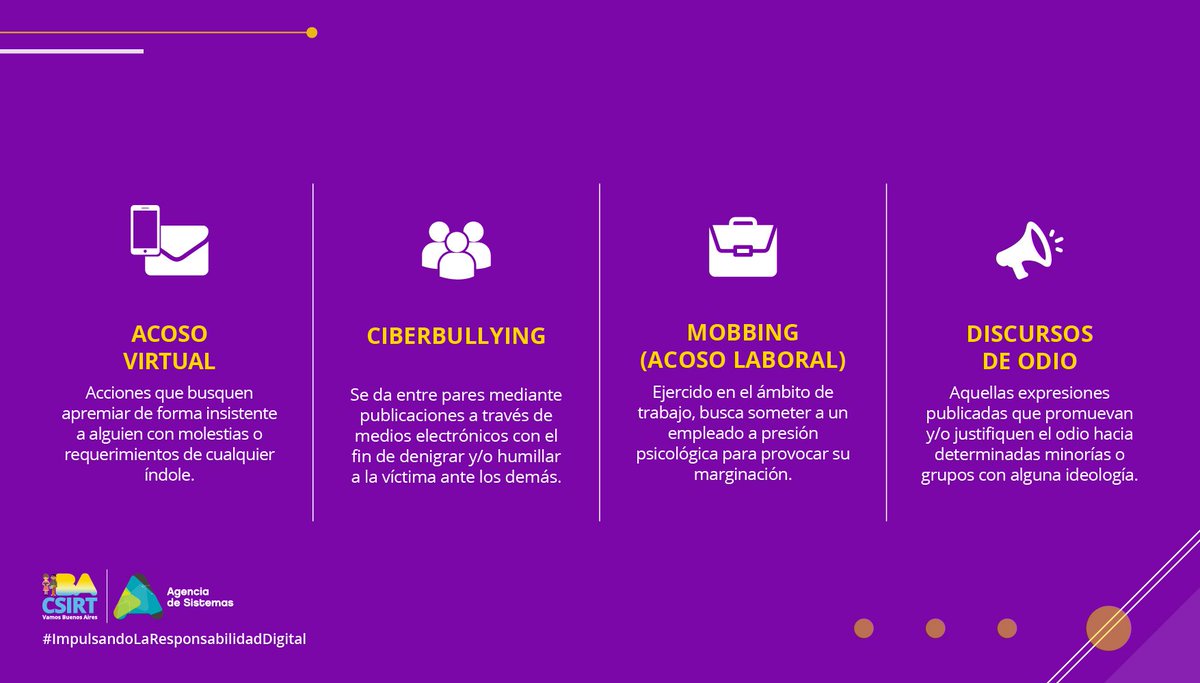 ACOSO VIRTUAL

Acciones que busquen apremiar de forma insistente a alguien con molestias o requerimientos de cualquier índole.

CIBERBULLYING

Se da entre pares mediante publicaciones a través de medios electrónicos con el fin de denigrar y/o humillar a la víctima ante los demás.

MOBBING (ACOSO LABORAL)

Ejercido en el ámbito de trabajo, busca someter a un empleado a presión psicológica para provocar su marginación.

DISCURSOS DE ODIO

Aquellas expresiones publicadas que promuevan y/o justifiquen el odio hacia determinadas minorías o grupos con alguna ideología.

BA CSIRT Vamos Buenos Aires

Agencia de Sistemas

#ImpulsandoLaResponsabilidadDigital